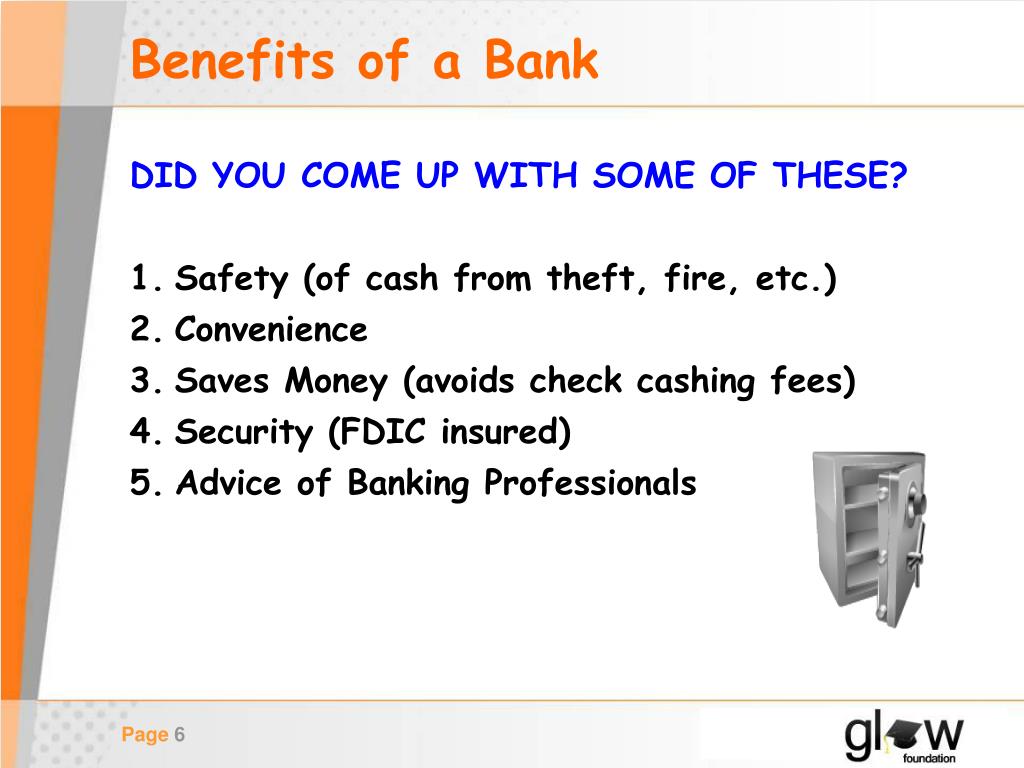 Benefits of a Bank

DID YOU COME UP WITH SOME OF THESE?

1. Safety (of cash from theft, fire, etc.)
2. Convenience
3. Saves Money (avoids check cashing fees)
4. Security (FDIC insured)
5. Advice of Banking Professionals

Page 6

glow
foundation